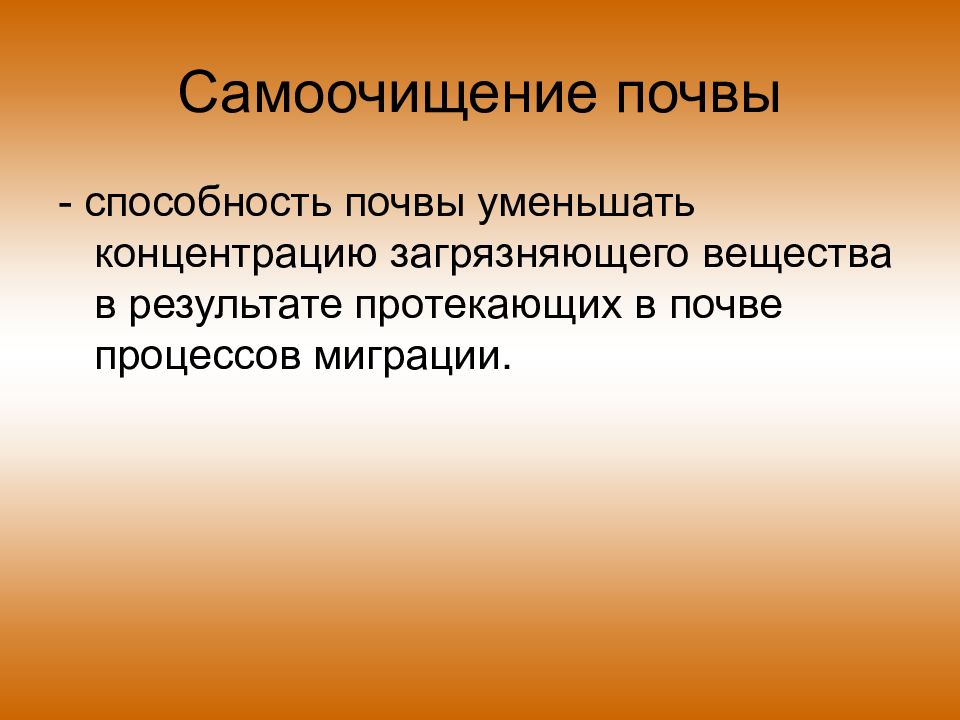 Самоочищение почвы

- способность почвы уменьшать концентрацию загрязняющего вещества в результате протекающих в почве процессов миграции.